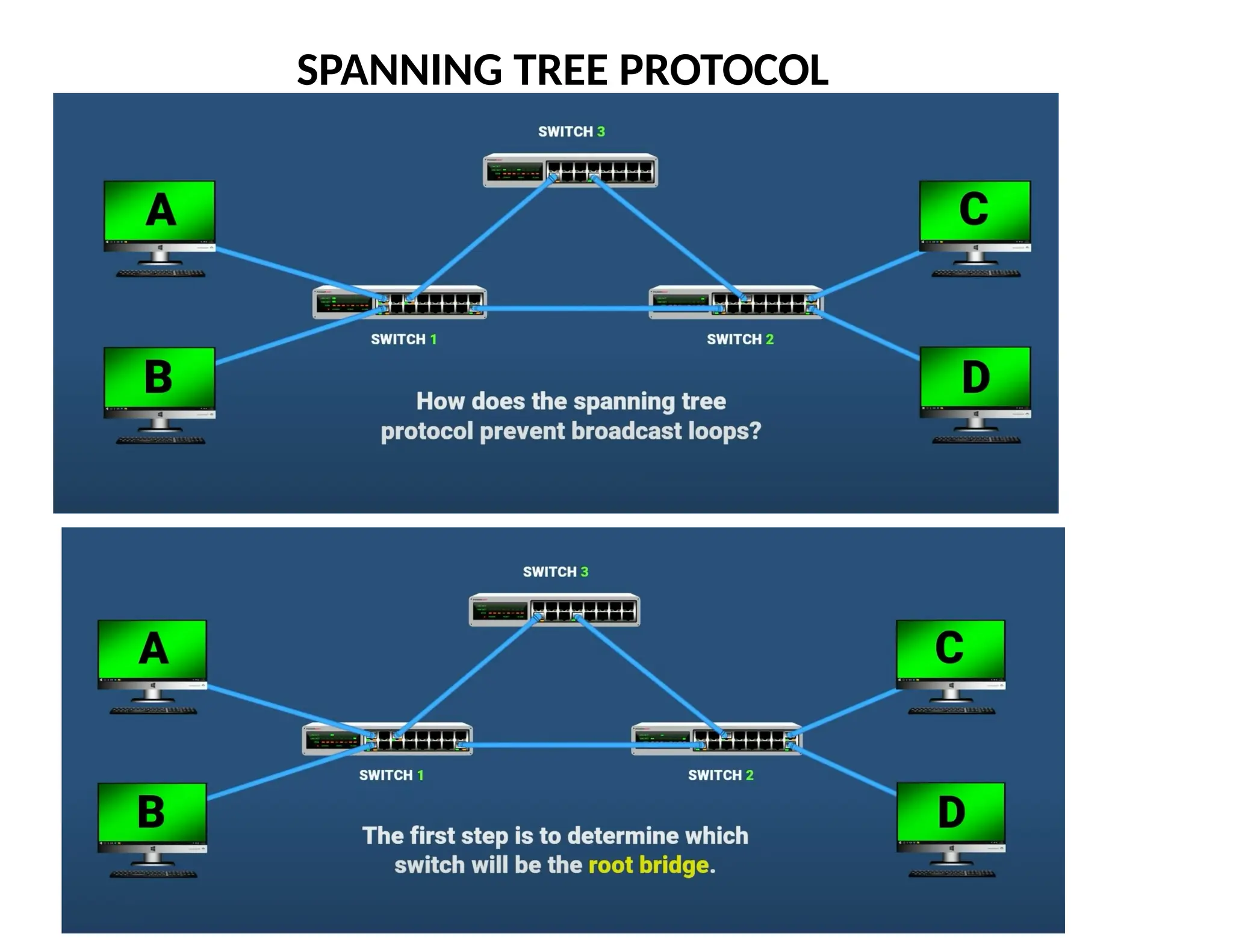 SPANNING TREE PROTOCOL

SWITCH 3

A

C

SWITCH 1

SWITCH 2

B

D

How does the spanning tree protocol prevent broadcast loops?

SWITCH 3

A

C

SWITCH 1

SWITCH 2

B

D

The first step is to determine which switch will be the root bridge.